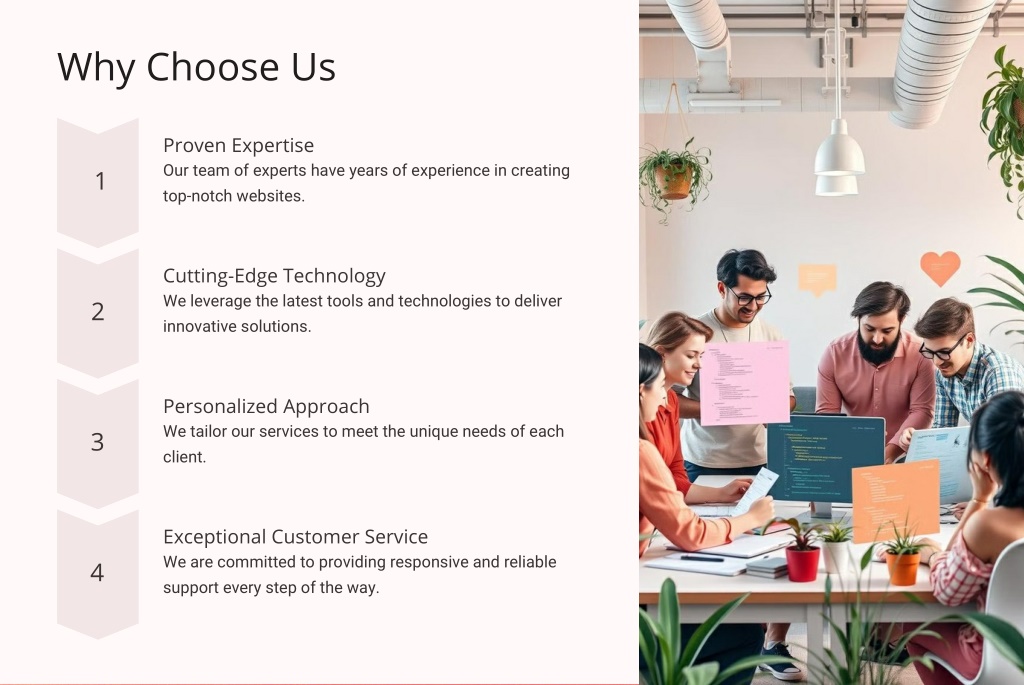 Why Choose Us

1

Proven Expertise
Our team of experts have years of experience in creating top-notch websites.

2

Cutting-Edge Technology
We leverage the latest tools and technologies to deliver innovative solutions.

3

Personalized Approach
We tailor our services to meet the unique needs of each client.

4

Exceptional Customer Service
We are committed to providing responsive and reliable support every step of the way.